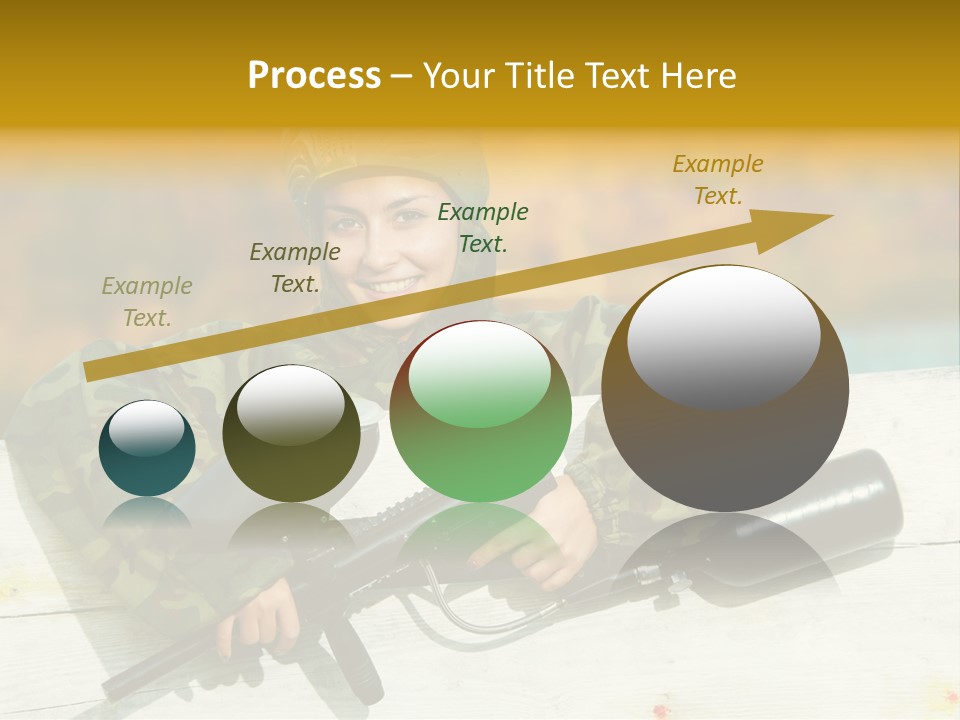 Process – Your Title Text Here

Example Text.

Example Text.

Example Text.

Example Text.